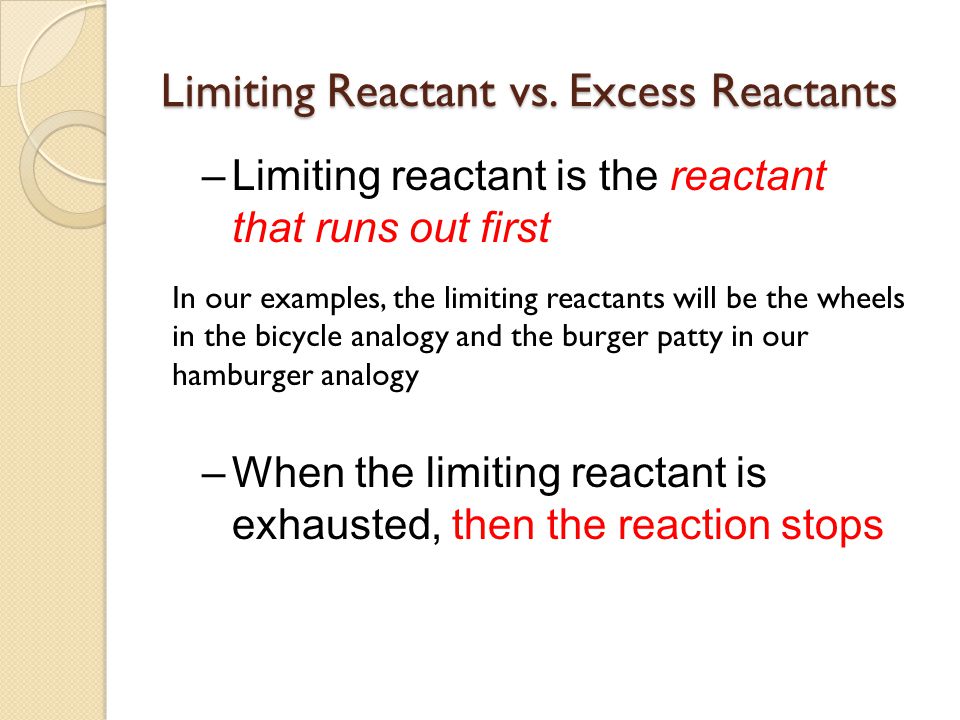 Limiting Reactant vs. Excess Reactants

– Limiting reactant is the reactant that runs out first

In our examples, the limiting reactants will be the wheels in the bicycle analogy and the burger patty in our hamburger analogy

– When the limiting reactant is exhausted, then the reaction stops